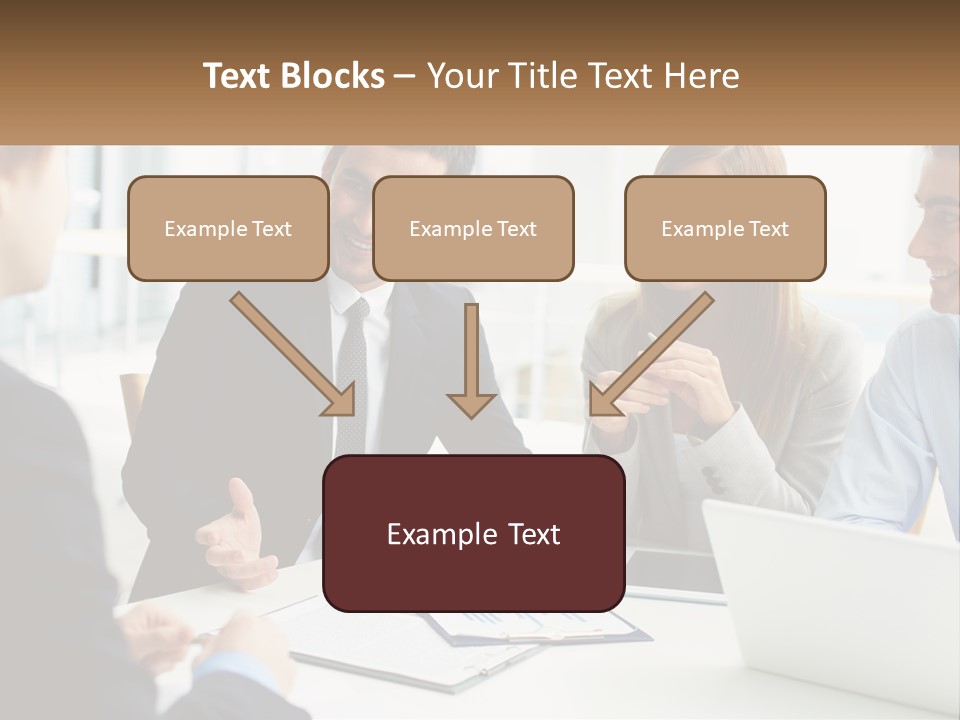 Text Blocks – Your Title Text Here

Example Text

Example Text

Example Text

Example Text